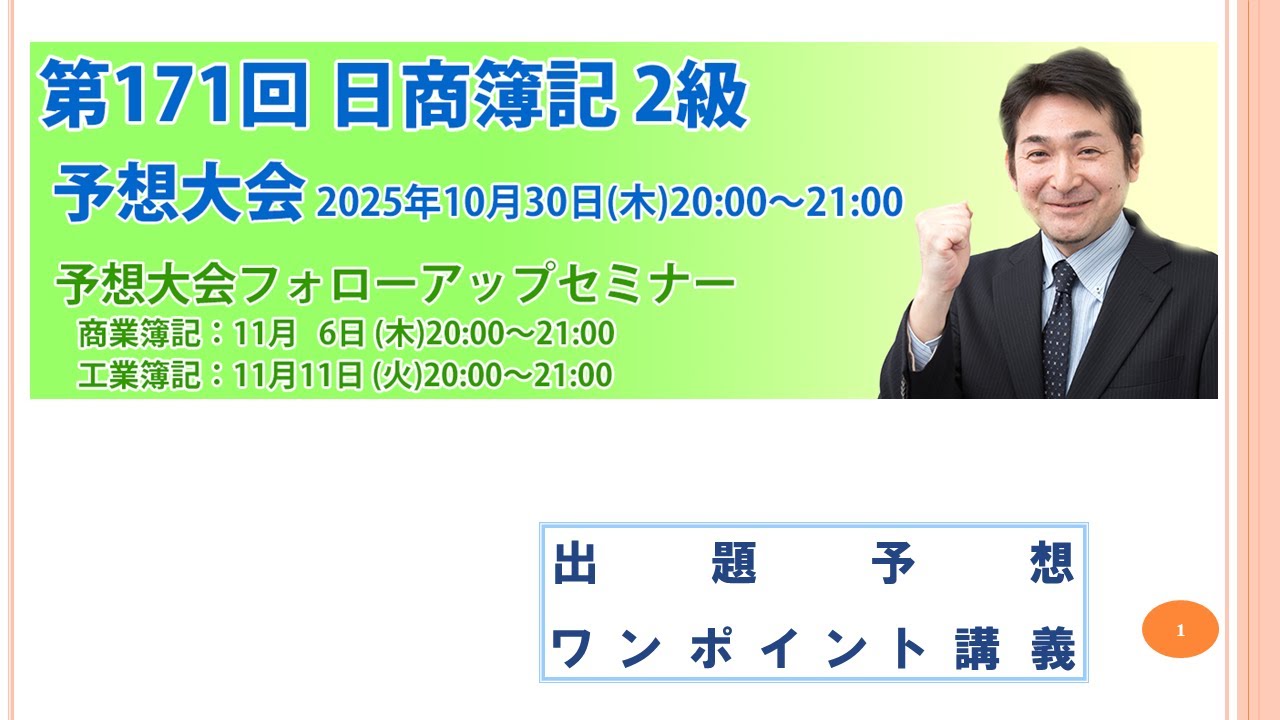 第171回 日商簿記 2級

予想大会 2025年10月30日(木)20:00～21:00

予想大会フォローアップセミナー
商業簿記：11月 6日 (木)20:00～21:00
工業簿記：11月11日 (火)20:00～21:00

出題予想
ワンポイント講義

1